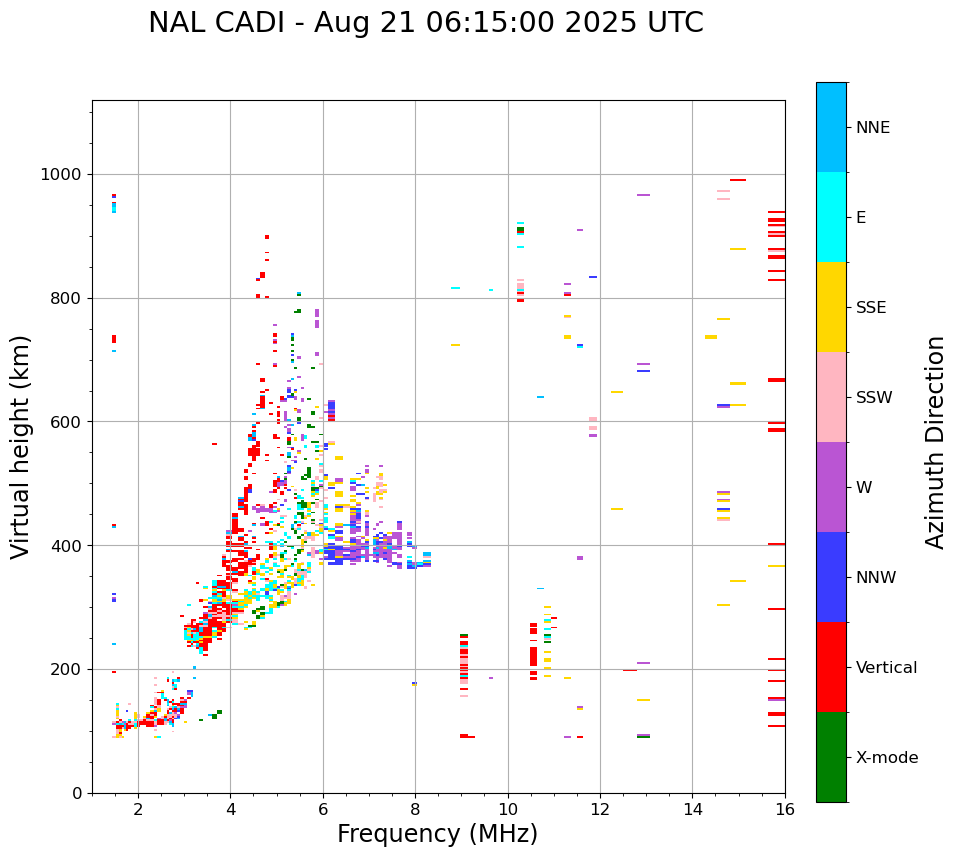 NAL CADI - Aug 21 06:15:00 2025 UTC

Virtual height (km)

1000
800
600
400
200
0

2
4
6
8
10
12
14
16

Frequency (MHz)

NNE
E
SSE
SSW
W
NNW
Vertical
X-mode

Azimuth Direction